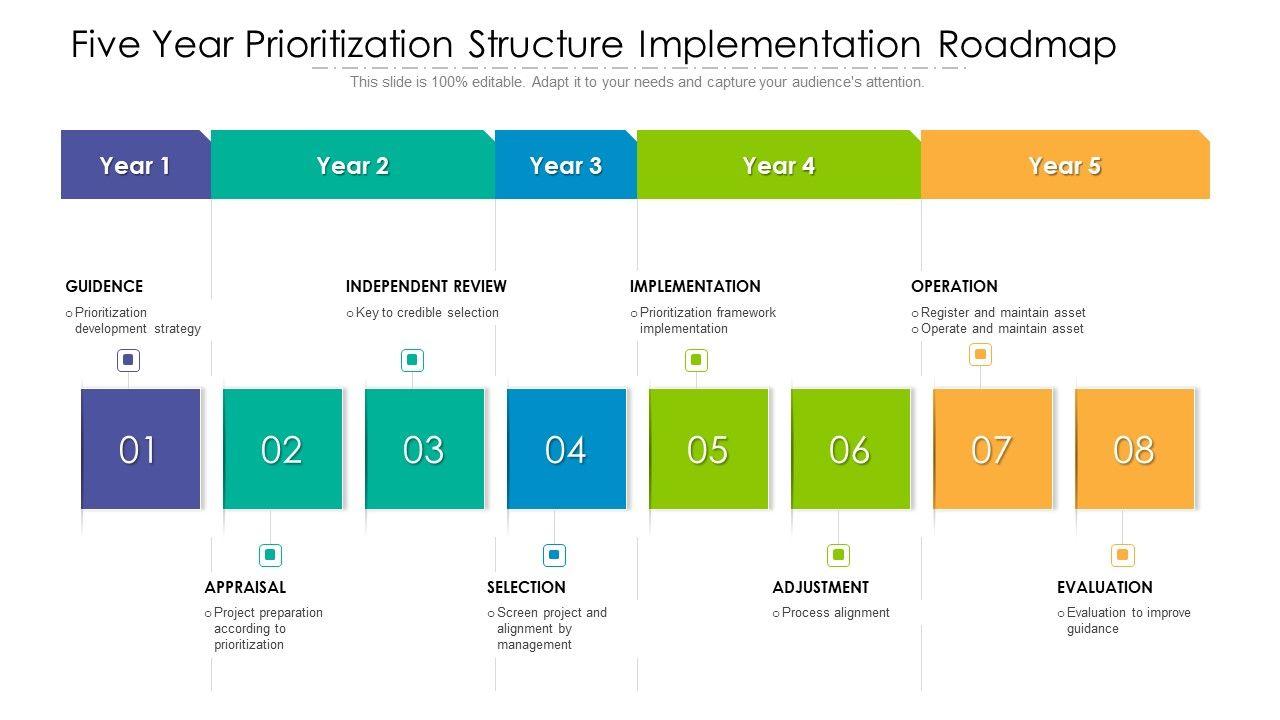 Five Year Prioritization Structure Implementation Roadmap

This slide is 100% editable. Adapt it to your needs and capture your audience's attention.

Year 1

Year 2

Year 3

Year 4

Year 5

GUIDENCE
o Prioritization development strategy

INDEPENDENT REVIEW
o Key to credible selection

IMPLEMENTATION
o Prioritization framework implementation

OPERATION
o Register and maintain asset
o Operate and maintain asset

01

02

03

04

05

06

07

08

APPRAISAL
o Project preparation according to prioritization

SELECTION
o Screen project and alignment by management

ADJUSTMENT
o Process alignment

EVALUATION
o Evaluation to improve guidance